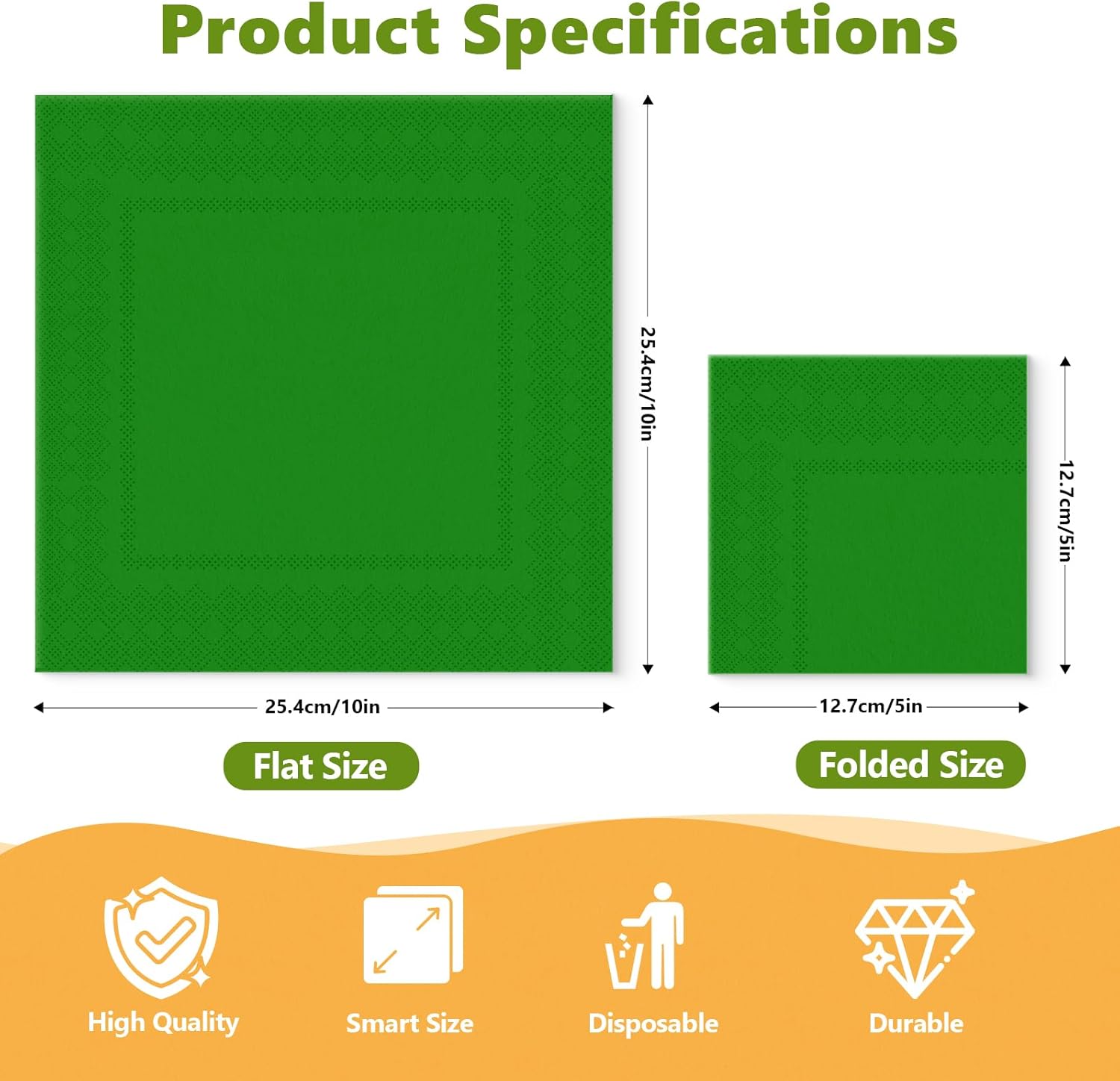 Product Specifications

25.4cm/10in

25.4cm/10in

Flat Size

12.7cm/5in

12.7cm/5in

Folded Size

High Quality

Smart Size

Disposable

Durable